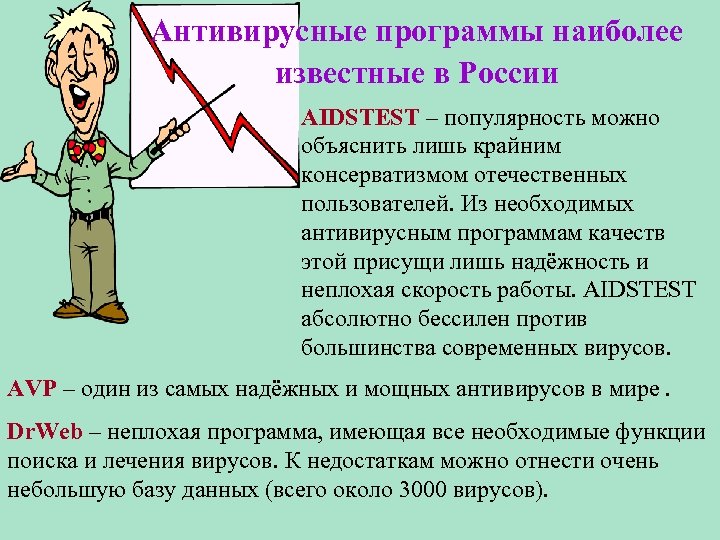 Антивирусные программы наиболее известные в России

AIDSTEST – популярность можно объяснить лишь крайним консерватизмом отечественных пользователей. Из необходимых антивирусным программам качеств этой присущи лишь надёжность и неплохая скорость работы. AIDSTEST абсолютно бессилен против большинства современных вирусов.

AVP – один из самых надёжных и мощных антивирусов в мире .

DrWeb – неплохая программа, имеющая все необходимые функции поиска и лечения вирусов. К недостаткам можно отнести очень небольшую базу данных (всего около 3000 вирусов).